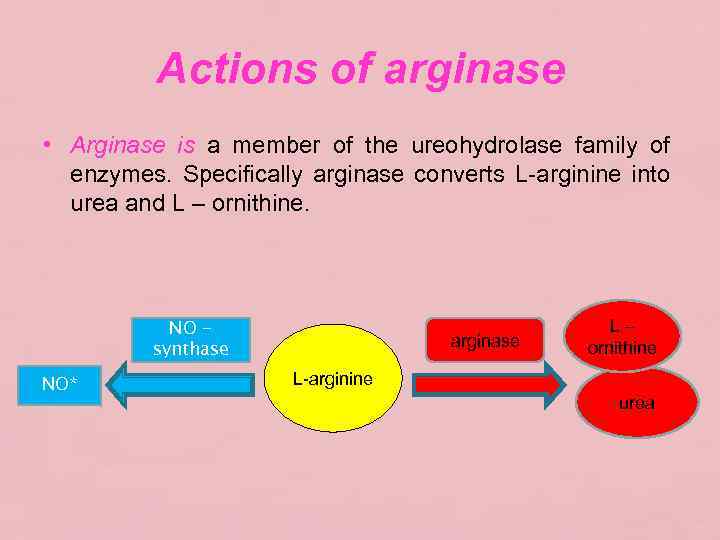 Actions of arginase

• Arginase is a member of the ureohydrolase family of enzymes. Specifically arginase converts L-arginine into urea and L – ornithine.

NO – synthase

NO*

L-arginine

arginase

L – ornithine

urea